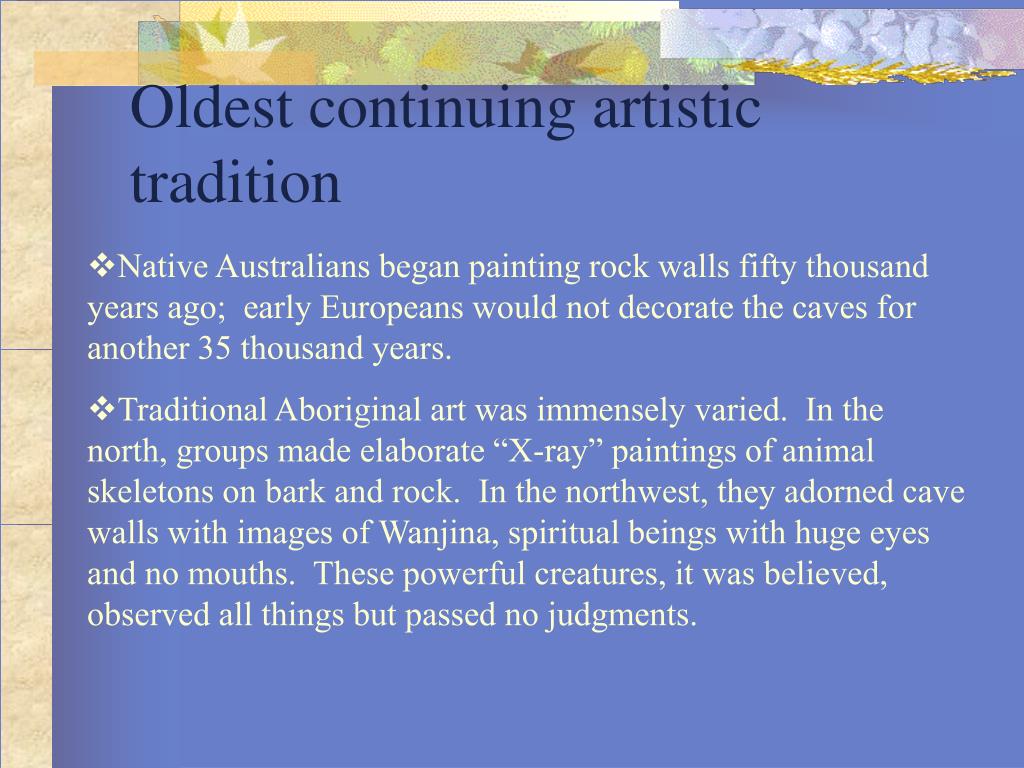 Oldest continuing artistic tradition

❖Native Australians began painting rock walls fifty thousand years ago; early Europeans would not decorate the caves for another 35 thousand years.

❖Traditional Aboriginal art was immensely varied. In the north, groups made elaborate “X-ray” paintings of animal skeletons on bark and rock. In the northwest, they adorned cave walls with images of Wanjina, spiritual beings with huge eyes and no mouths. These powerful creatures, it was believed, observed all things but passed no judgments.